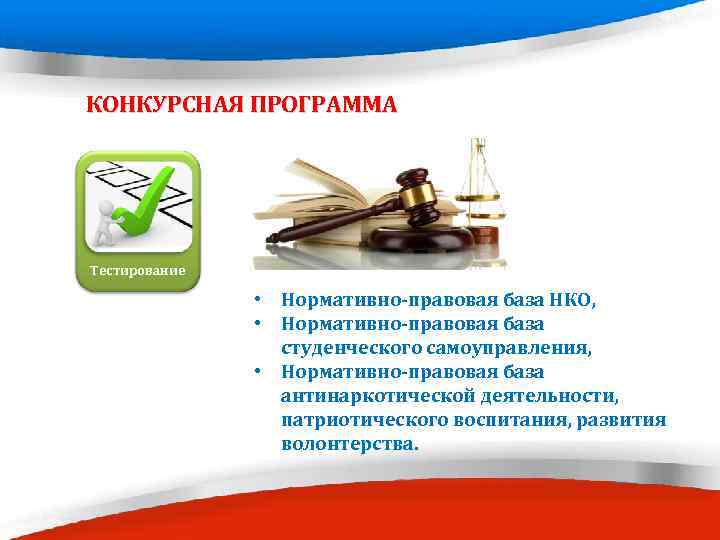 КОНКУРСНАЯ ПРОГРАММА

Тестирование

• Нормативно-правовая база НКО,
• Нормативно-правовая база студенческого самоуправления,
• Нормативно-правовая база антинаркотической деятельности, патриотического воспитания, развития волонтерства.